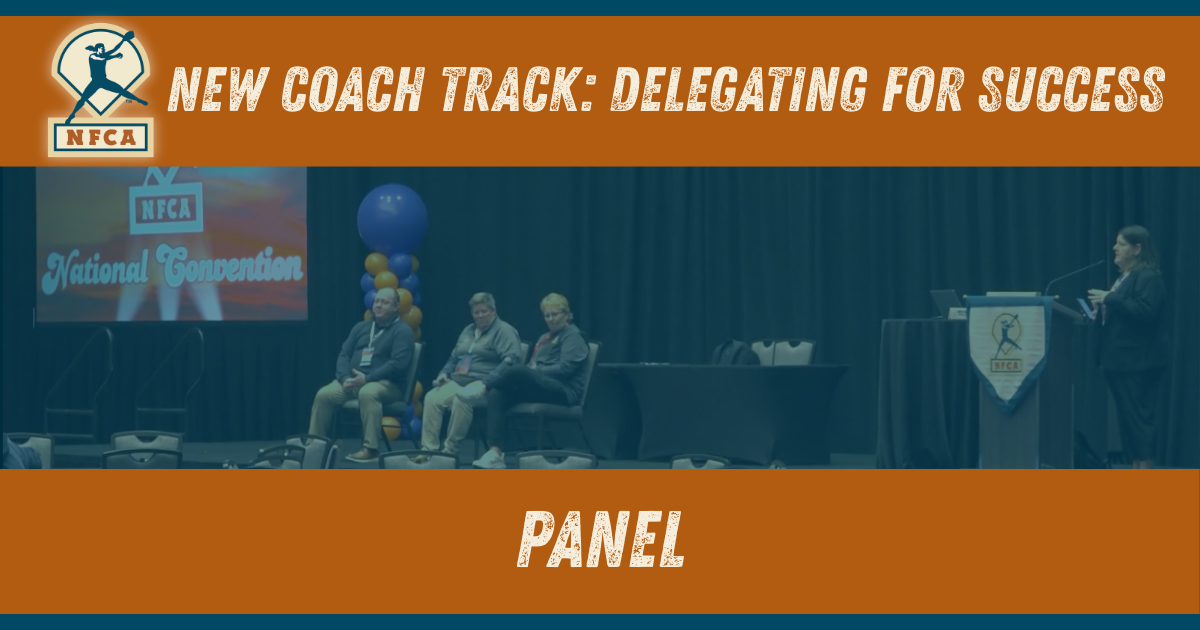 NFCA

NEW COACH TRACK: DELEGATING FOR SUCCESS

NFCA
National Convention

NFCA

PANEL